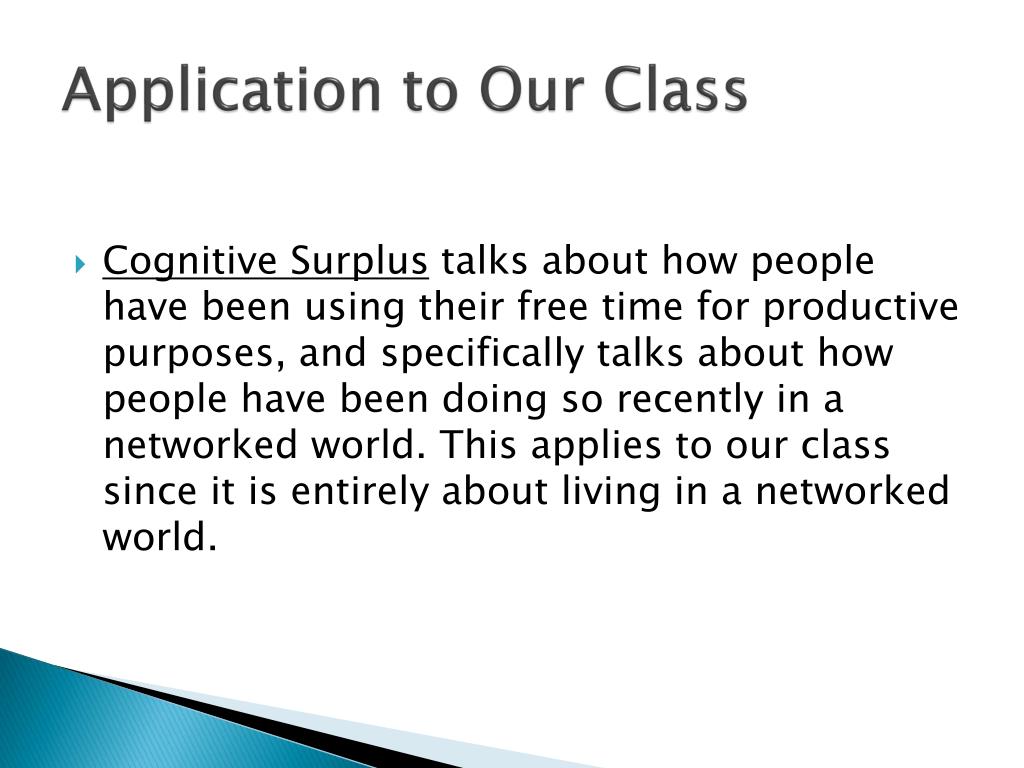 Application to Our Class

Cognitive Surplus talks about how people have been using their free time for productive purposes, and specifically talks about how people have been doing so recently in a networked world. This applies to our class since it is entirely about living in a networked world.